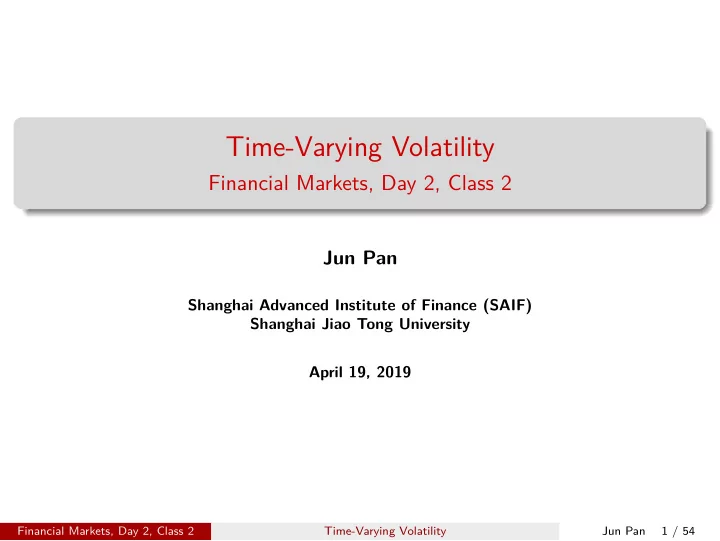 Time-Varying Volatility
Financial Markets, Day 2, Class 2

Jun Pan

Shanghai Advanced Institute of Finance (SAIF)
Shanghai Jiao Tong University

April 19, 2019

Financial Markets, Day 2, Class 2 Time-Varying Volatility Jun Pan 1 / 54